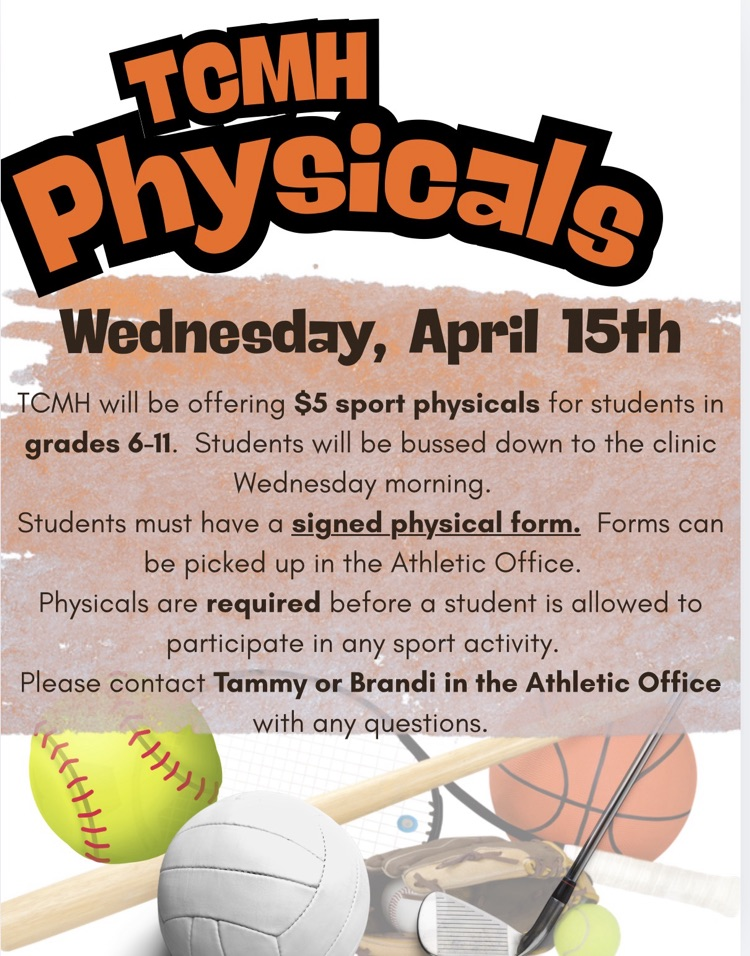 TCMH
Physicals

Wednesday, April 15th

TCMH will be offering $5 sport physicals for students in grades 6-11. Students will be bussed down to the clinic Wednesday morning.
Students must have a signed physical form. Forms can be picked up in the Athletic Office.
Physicals are required before a student is allowed to participate in any sport activity.
Please contact Tammy or Brandi in the Athletic Office with any questions.